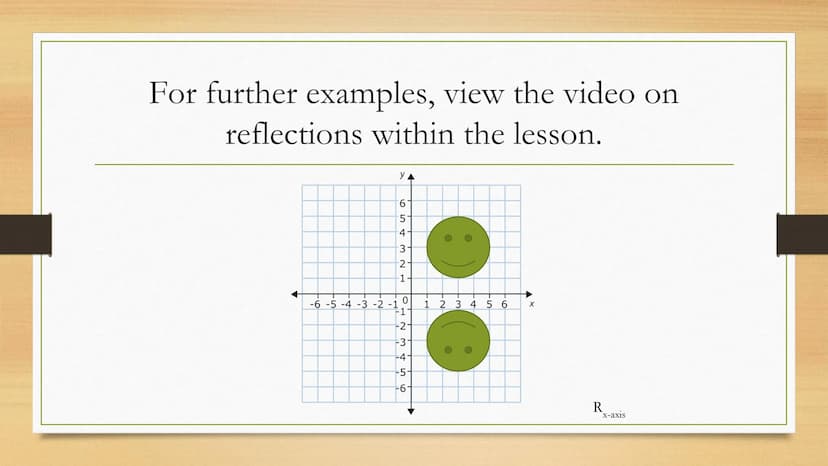 For further examples, view the video on reflections within the lesson.

y
6
5
4
3
2
1
-6 -5 -4 -3 -2 -1 0 1 2 3 4 5 6 x
-1
-2
-3
-4
-5
-6

$R_{x\text{-axis}}$